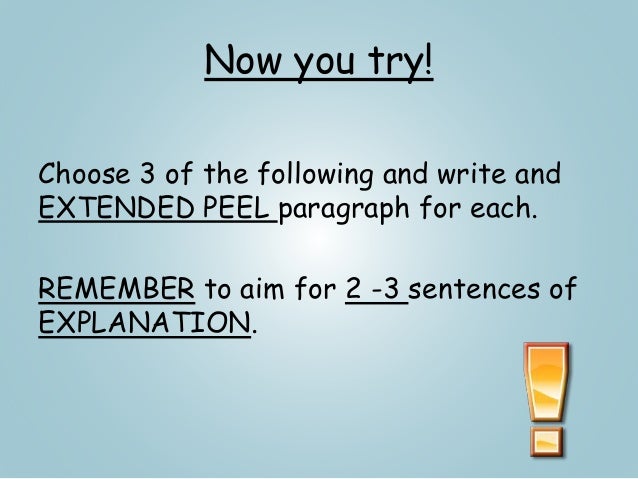 Now you try!

Choose 3 of the following and write and EXTENDED PEEL paragraph for each.

REMEMBER to aim for 2 -3 sentences of EXPLANATION.